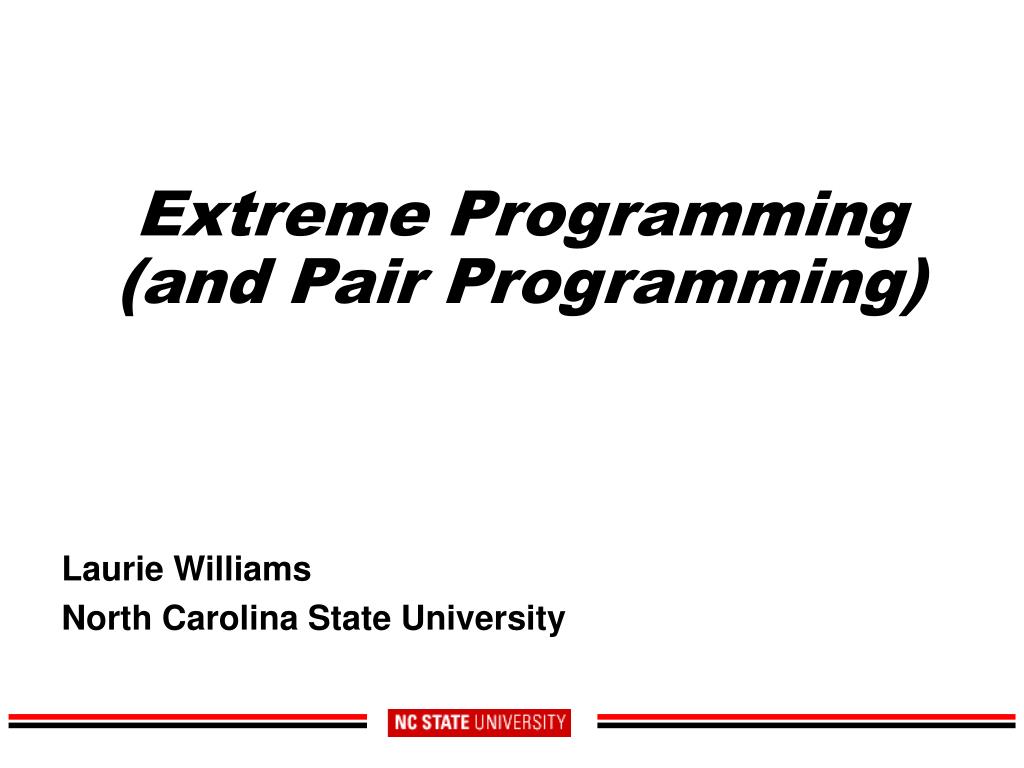 Extreme Programming
(and Pair Programming)

Laurie Williams
North Carolina State University

NC STATE UNIVERSITY